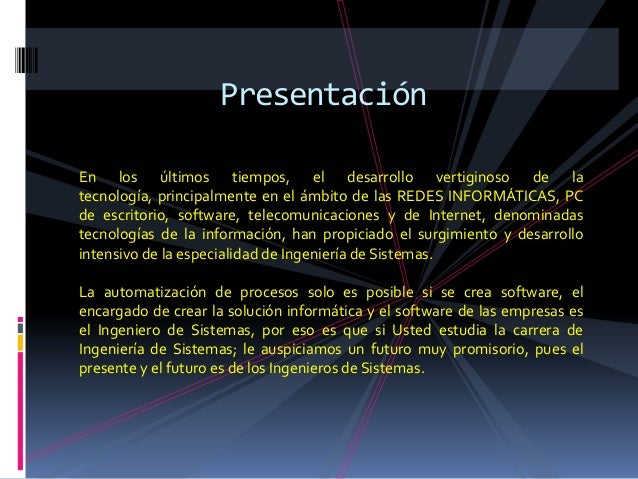 Presentación

En los últimos tiempos, el desarrollo vertiginoso de la tecnología, principalmente en el ámbito de las REDES INFORMÁTICAS, PC de escritorio, software, telecomunicaciones y de Internet, denominadas tecnologías de la información, han propiciado el surgimiento y desarrollo intensivo de la especialidad de Ingeniería de Sistemas.

La automatización de procesos solo es posible si se crea software, el encargado de crear la solución informática y el software de las empresas es el Ingeniero de Sistemas, por eso es que si Usted estudia la carrera de Ingeniería de Sistemas; le auspiciamos un futuro muy promisorio, pues el presente y el futuro es de los Ingenieros de Sistemas.